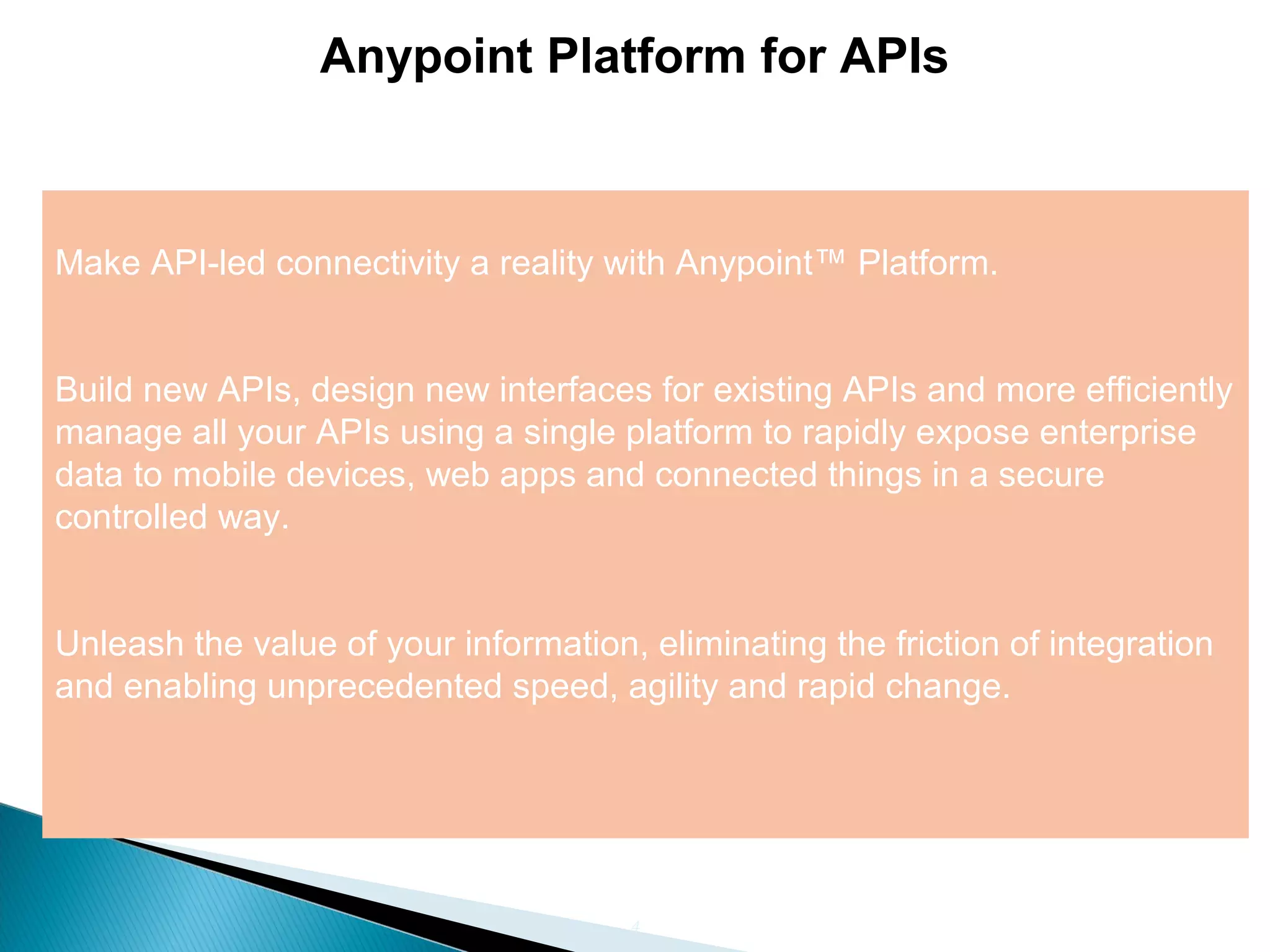 Anypoint Platform for APIs

Make API-led connectivity a reality with Anypoint™ Platform.

Build new APIs, design new interfaces for existing APIs and more efficiently manage all your APIs using a single platform to rapidly expose enterprise data to mobile devices, web apps and connected things in a secure controlled way.

Unleash the value of your information, eliminating the friction of integration and enabling unprecedented speed, agility and rapid change.

4